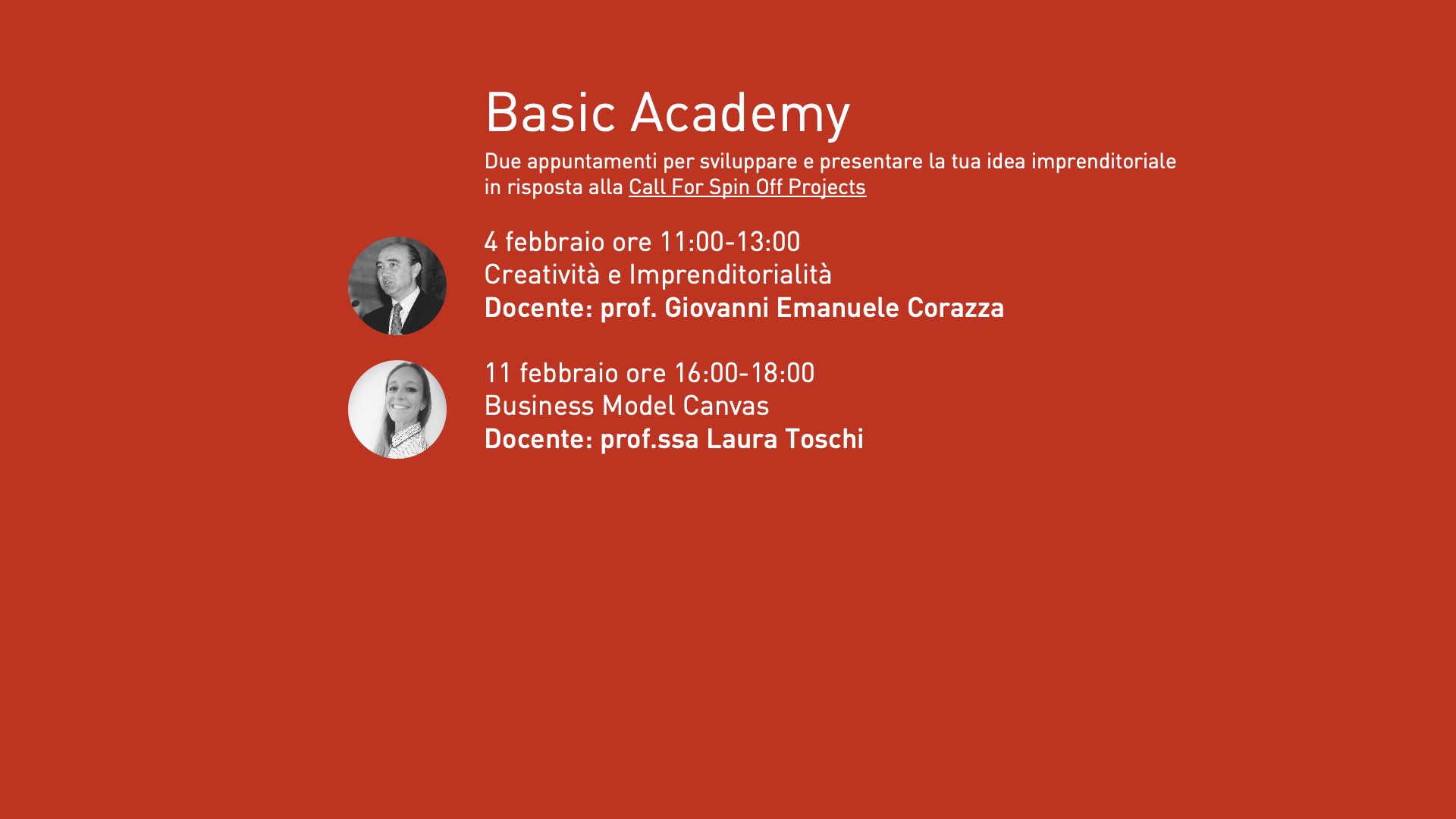 Basic Academy

Due appuntamenti per sviluppare e presentare la tua idea imprenditoriale in risposta alla Call For Spin Off Projects

4 febbraio ore 11:00-13:00
Creatività e Imprenditorialità
Docente: prof. Giovanni Emanuele Corazza

11 febbraio ore 16:00-18:00
Business Model Canvas
Docente: prof.ssa Laura Toschi